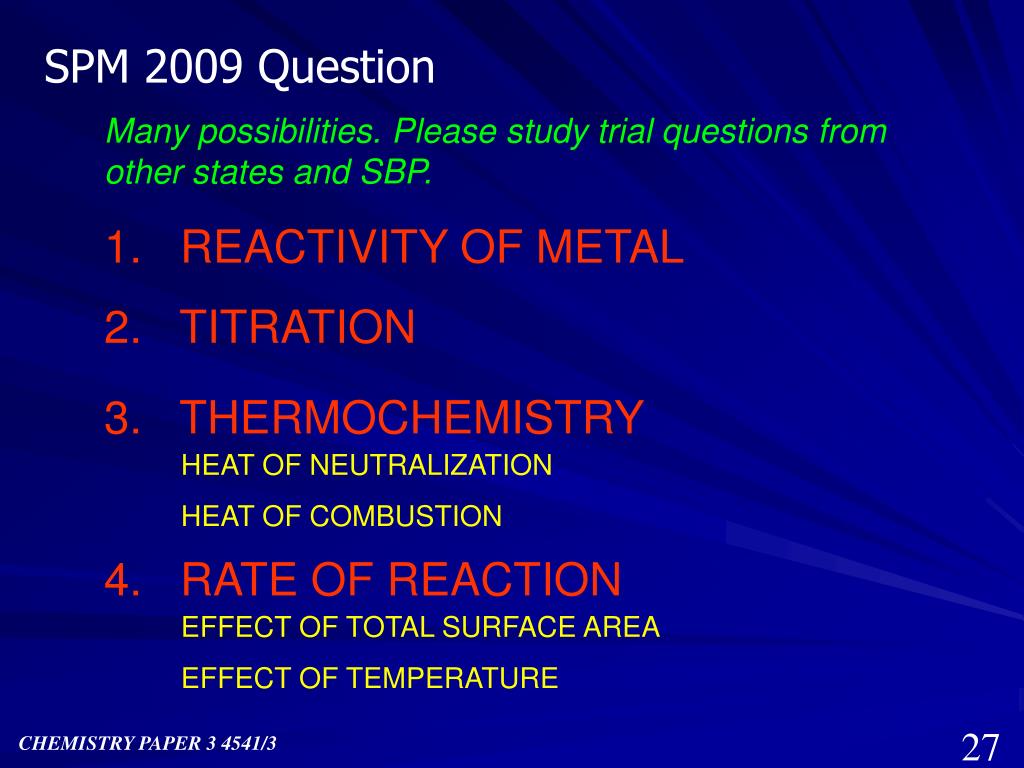 SPM 2009 Question

Many possibilities. Please study trial questions from other states and SBP.

1. REACTIVITY OF METAL

2. TITRATION

3. THERMOCHEMISTRY
HEAT OF NEUTRALIZATION
HEAT OF COMBUSTION

4. RATE OF REACTION
EFFECT OF TOTAL SURFACE AREA
EFFECT OF TEMPERATURE

CHEMISTRY PAPER 3 4541/3

27